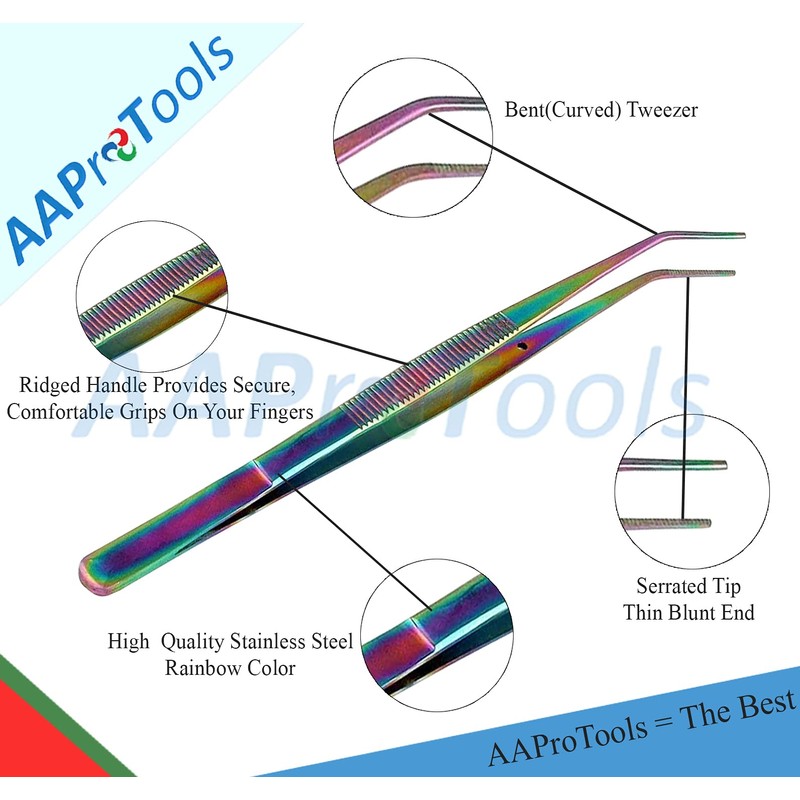 AAProTools

Bent(Curved) Tweezer

Ridged Handle Provides Secure, Comfortable Grips On Your Fingers

AAProTools

Serrated Tip Thin Blunt End

High Quality Stainless Steel Rainbow Color

AAProTools = The Best